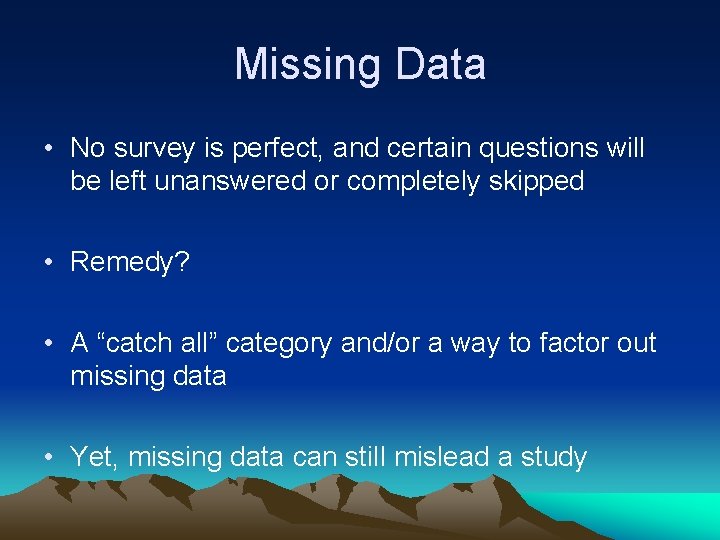 Missing Data

• No survey is perfect, and certain questions will be left unanswered or completely skipped

• Remedy?

• A “catch all” category and/or a way to factor out missing data

• Yet, missing data can still mislead a study